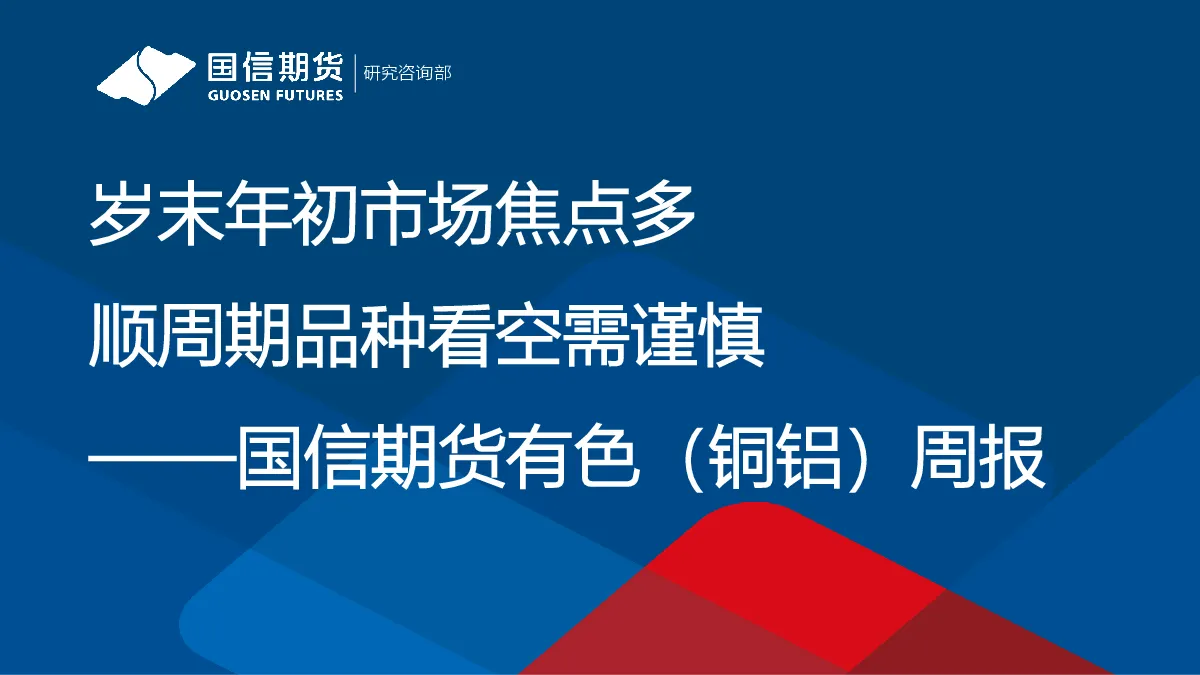 国信期货
GUOSEN FUTURES
研究咨询部

岁末年初市场焦点多

顺周期品种看空需谨慎

——国信期货有色（铜铝）周报